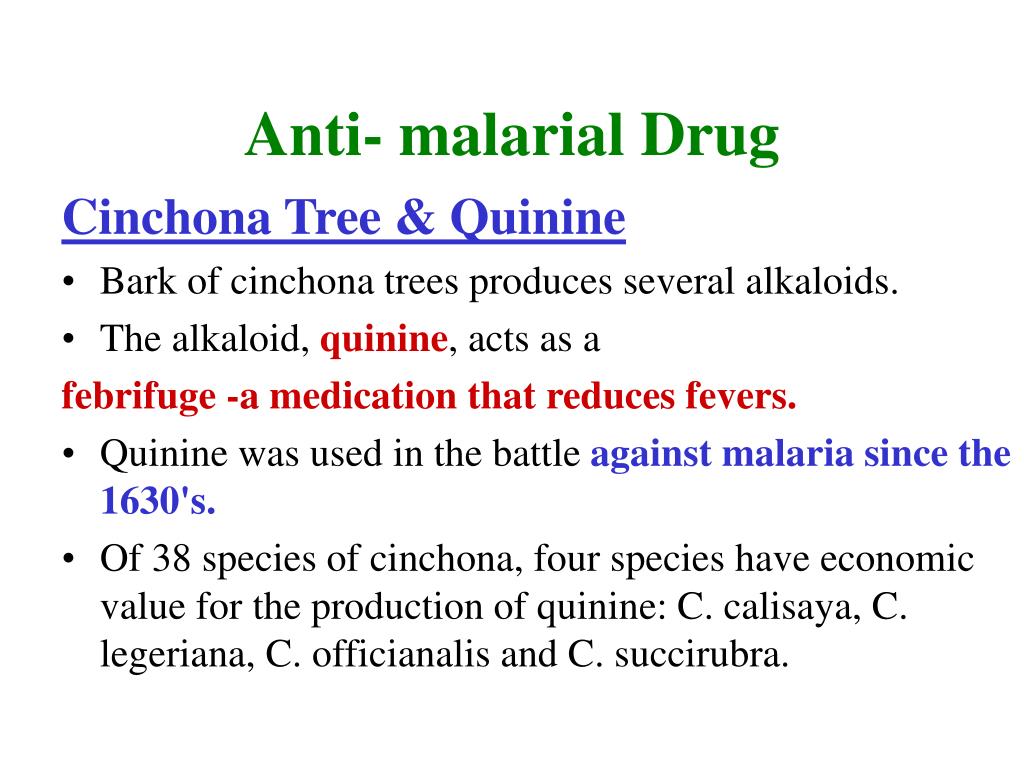 Anti- malarial Drug

Cinchona Tree & Quinine

• Bark of cinchona trees produces several alkaloids.
• The alkaloid, quinine, acts as a
febrifuge -a medication that reduces fevers.
• Quinine was used in the battle against malaria since the 1630's.
• Of 38 species of cinchona, four species have economic value for the production of quinine: C. calisaya, C. legeriana, C. officianalis and C. succirubra.